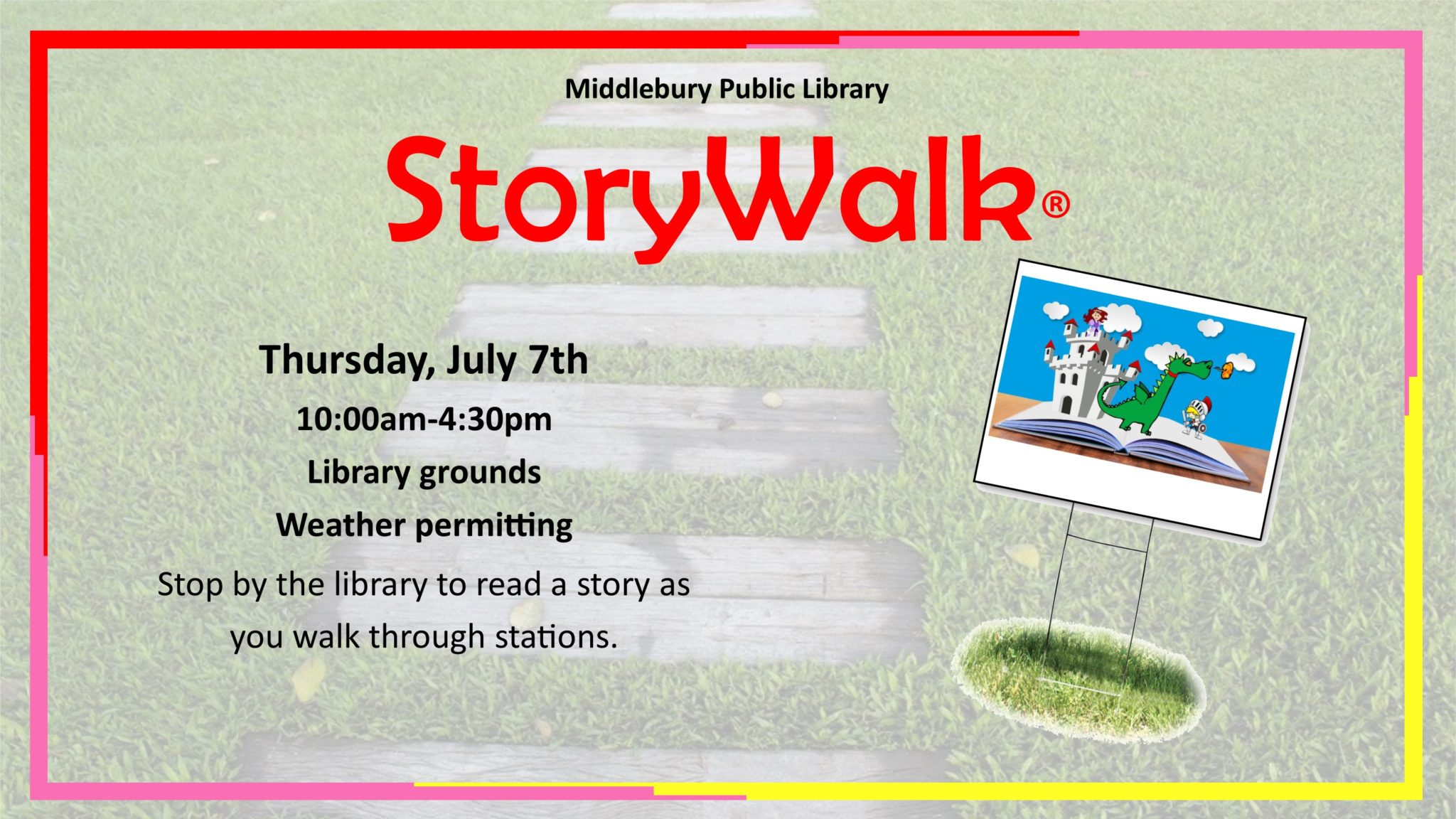 Middlebury Public Library

StoryWalk®

Thursday, July 7th

10:00am-4:30pm

Library grounds

Weather permitting

Stop by the library to read a story as you walk through stations.